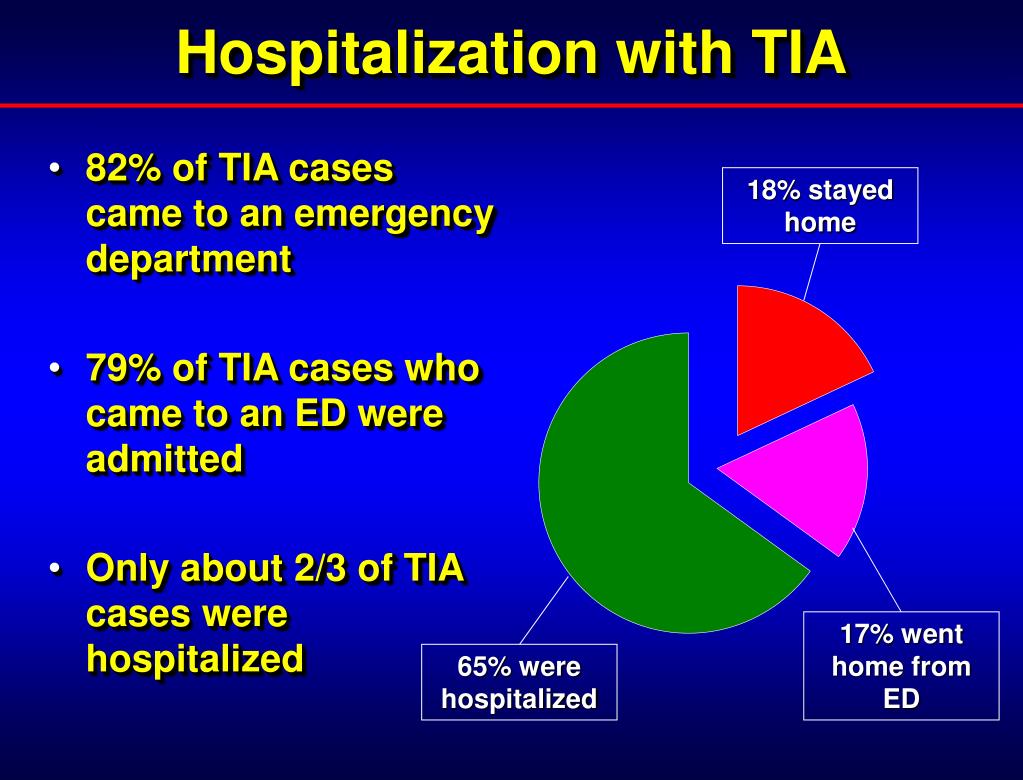 Hospitalization with TIA

• 82% of TIA cases came to an emergency department

• 79% of TIA cases who came to an ED were admitted

• Only about 2/3 of TIA cases were hospitalized

18% stayed home

17% went home from ED

65% were hospitalized